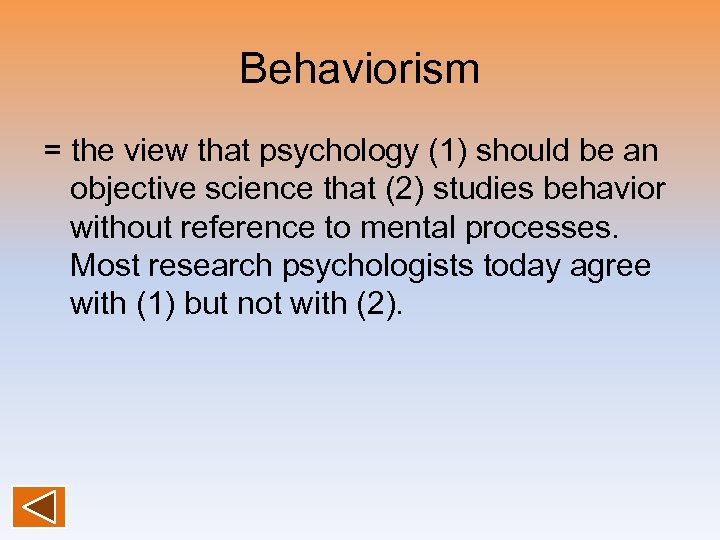 Behaviorism

= the view that psychology (1) should be an objective science that (2) studies behavior without reference to mental processes. Most research psychologists today agree with (1) but not with (2).